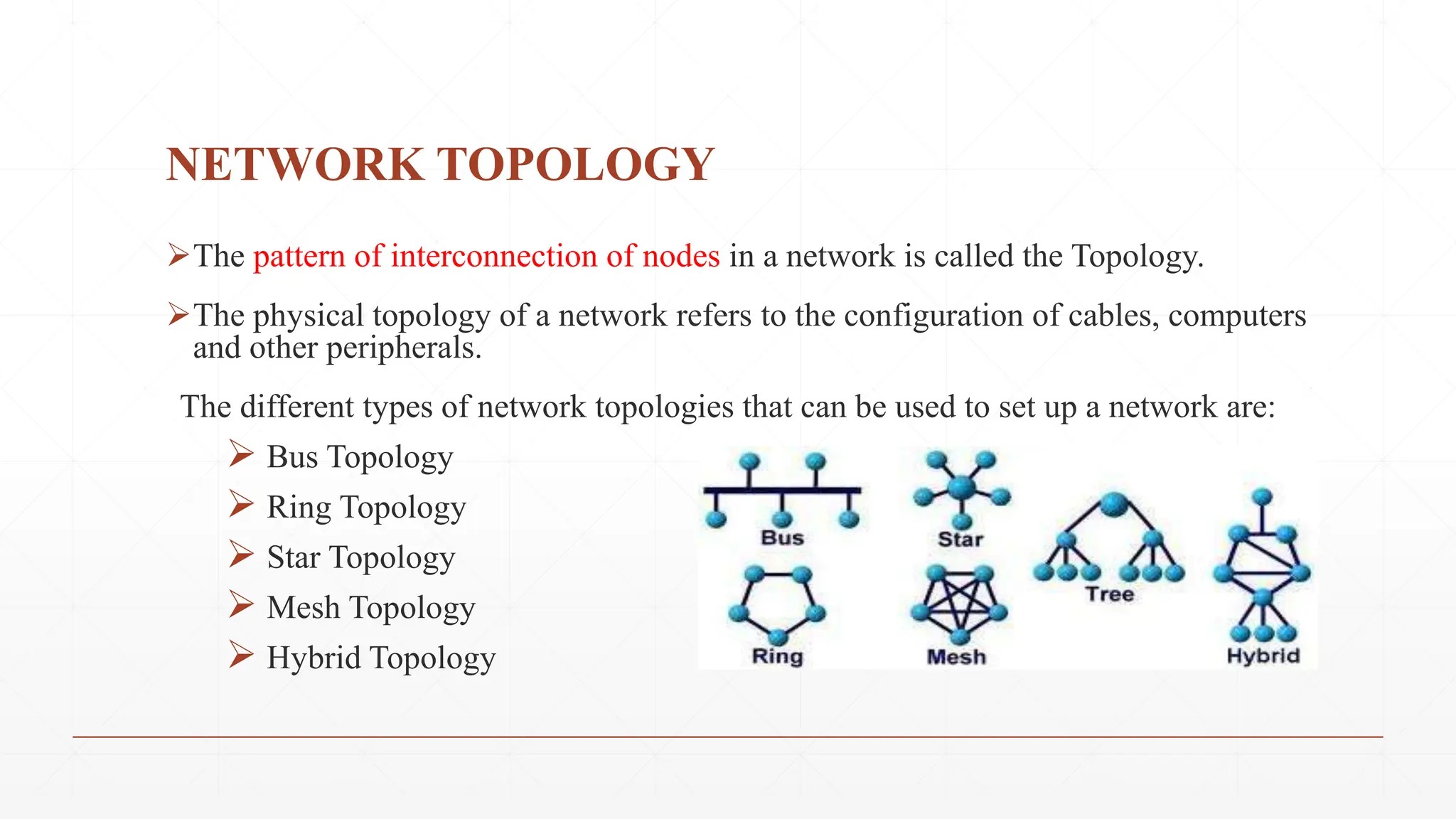 NETWORK TOPOLOGY

➢The pattern of interconnection of nodes in a network is called the Topology.

➢The physical topology of a network refers to the configuration of cables, computers and other peripherals.

The different types of network topologies that can be used to set up a network are:

➢ Bus Topology
➢ Ring Topology
➢ Star Topology
➢ Mesh Topology
➢ Hybrid Topology

Bus
Star
Tree
Ring
Mesh
Hybrid